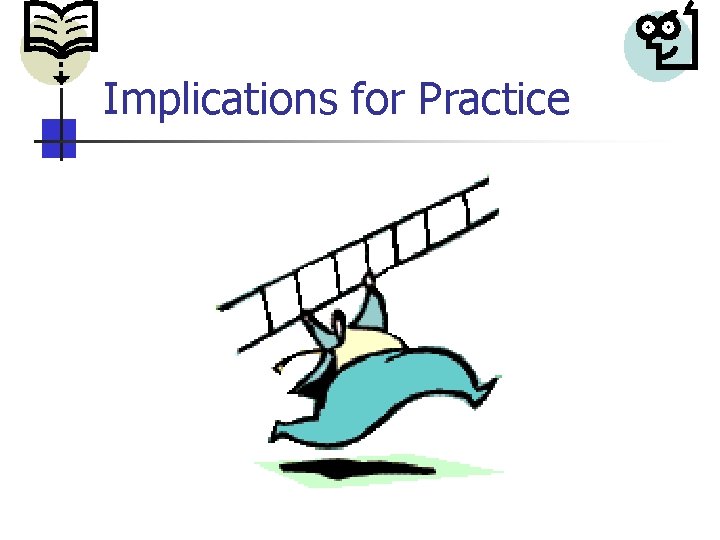 Implications for Practice